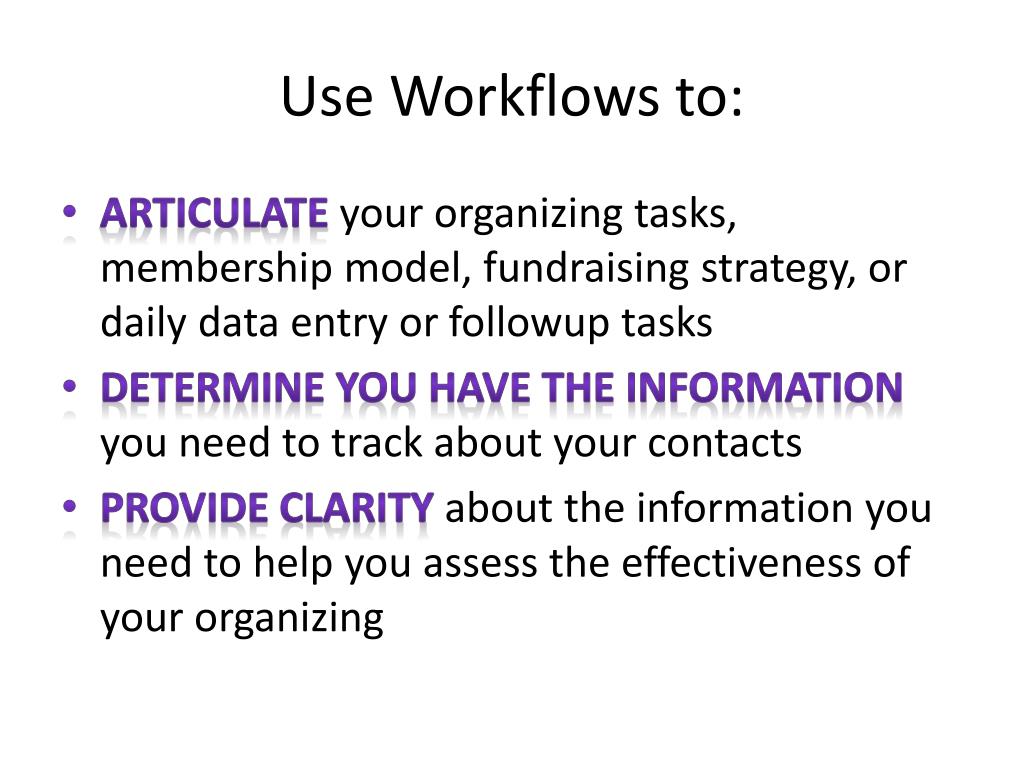 Use Workflows to:

• ARTICULATE your organizing tasks, membership model, fundraising strategy, or daily data entry or followup tasks
• DETERMINE YOU HAVE THE INFORMATION you need to track about your contacts
• PROVIDE CLARITY about the information you need to help you assess the effectiveness of your organizing